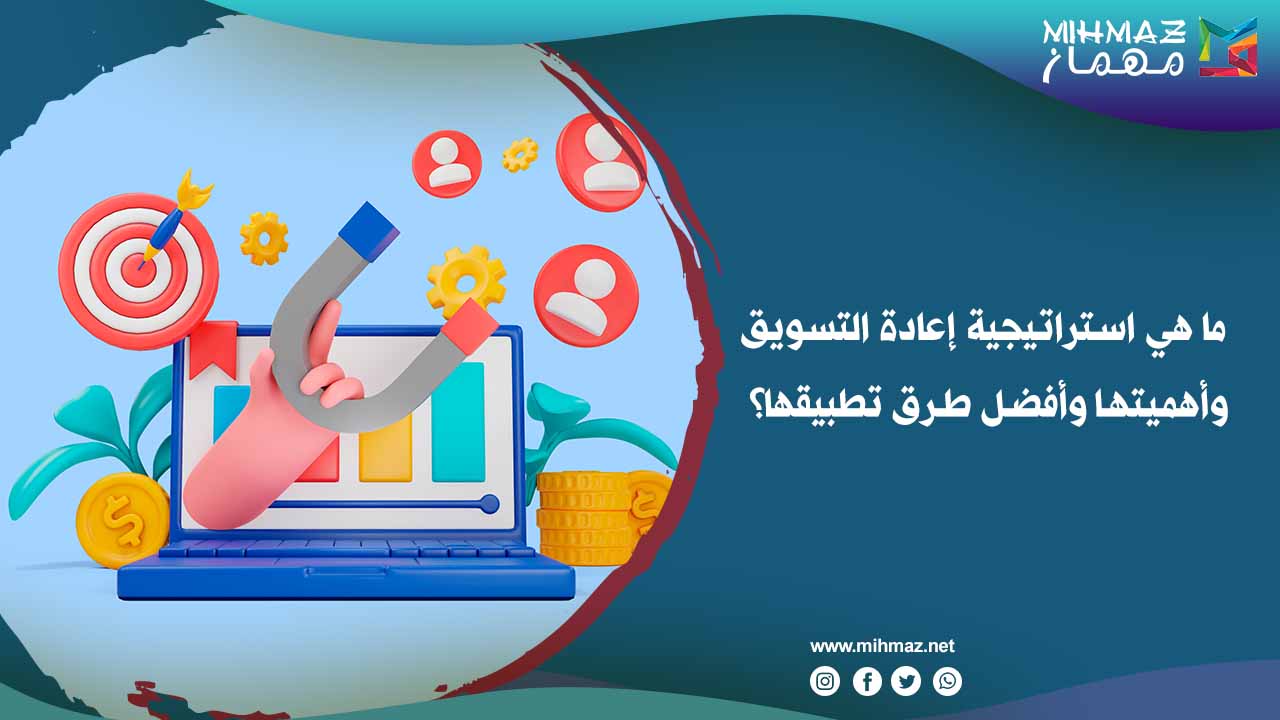 MIHMAZ
مهماز

ما هي استراتيجية إعادة التسويق وأهميتها وأفضل طرق تطبيقها؟

www.mihmaz.net